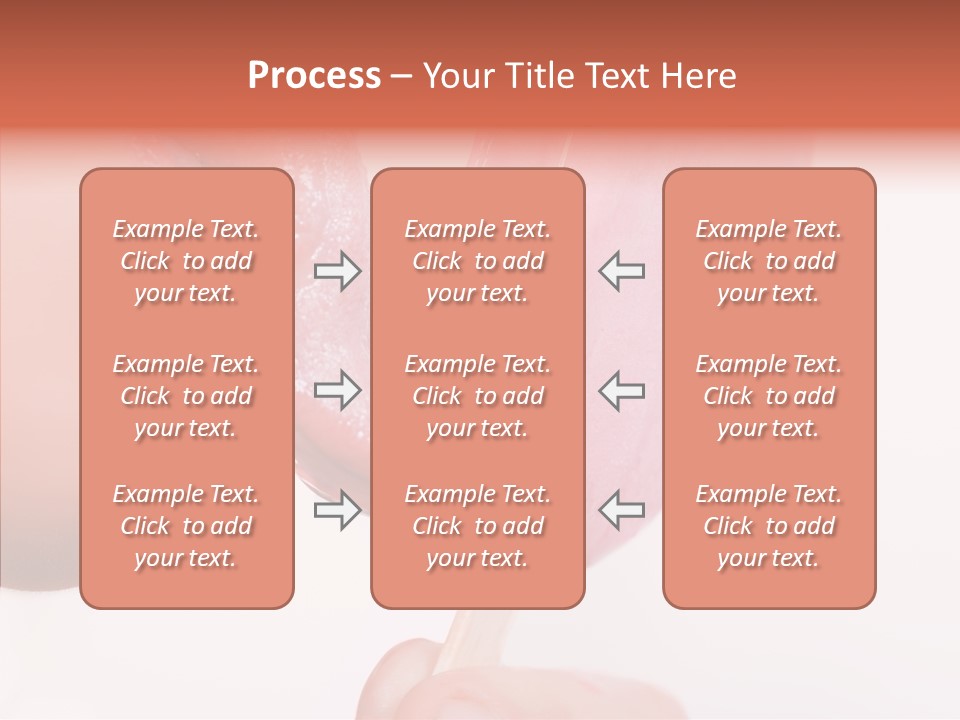 Process – Your Title Text Here

Example Text. Click to add your text.

Example Text. Click to add your text.

Example Text. Click to add your text.

Example Text. Click to add your text.

Example Text. Click to add your text.

Example Text. Click to add your text.

Example Text. Click to add your text.

Example Text. Click to add your text.

Example Text. Click to add your text.